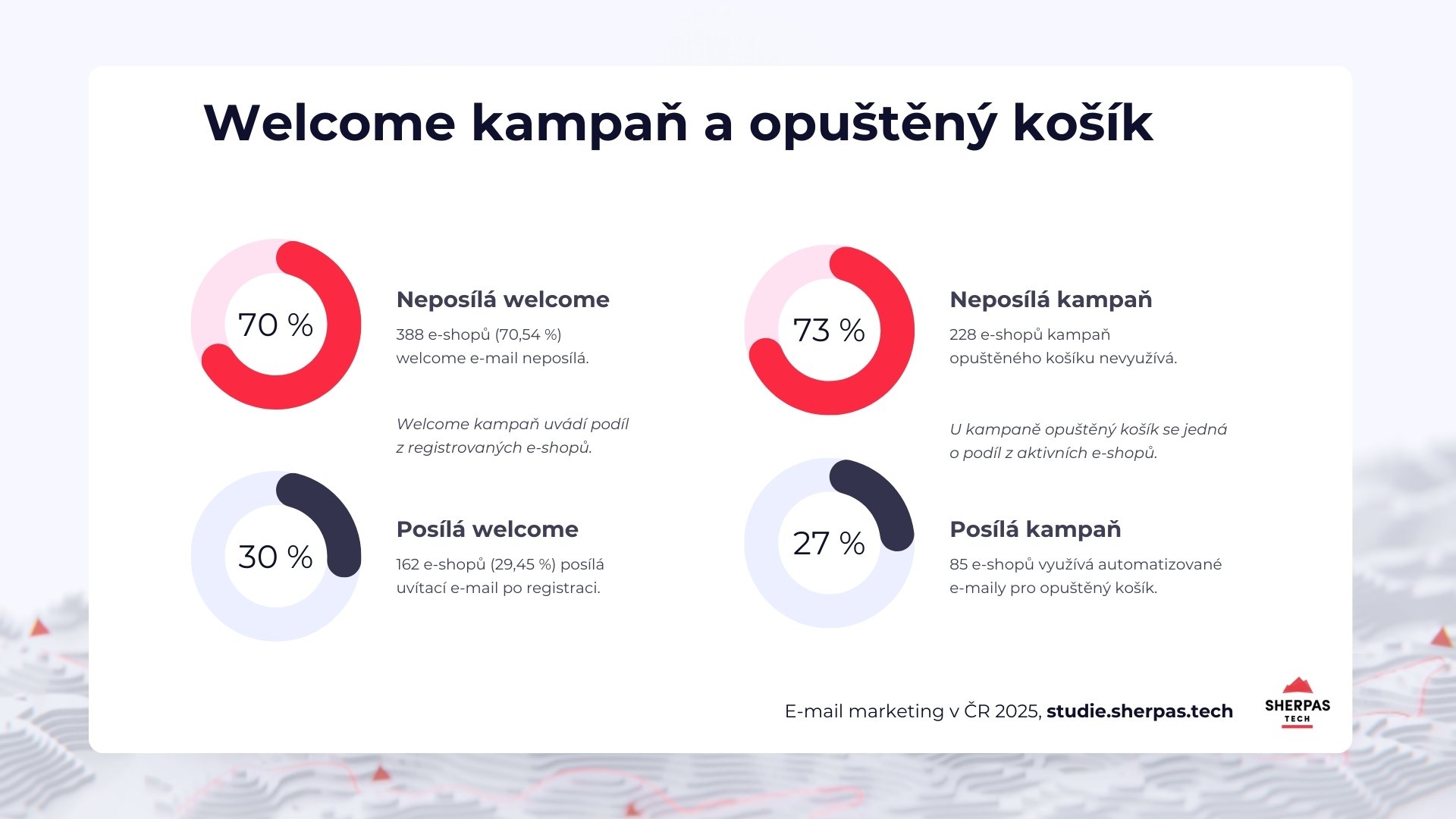 Welcome kampaň a opuštěný košík

70 %

Neposílá welcome

388 e-shopů (70,54 %) welcome e-mail neposílá.

Welcome kampaň uvádí podíl z registrovaných e-shopů.

30 %

Posílá welcome

162 e-shopů (29,45 %) posílá uvítací e-mail po registraci.

73 %

Neposílá kampaň

228 e-shopů kampaň opuštěného košíku nevyužívá.

U kampaně opuštěný košík se jedná o podíl z aktivních e-shopů.

27 %

Posílá kampaň

85 e-shopů využívá automatizované e-maily pro opuštěný košík.

E-mail marketing v ČR 2025, studie.sherpas.tech

SHERPAS TECH